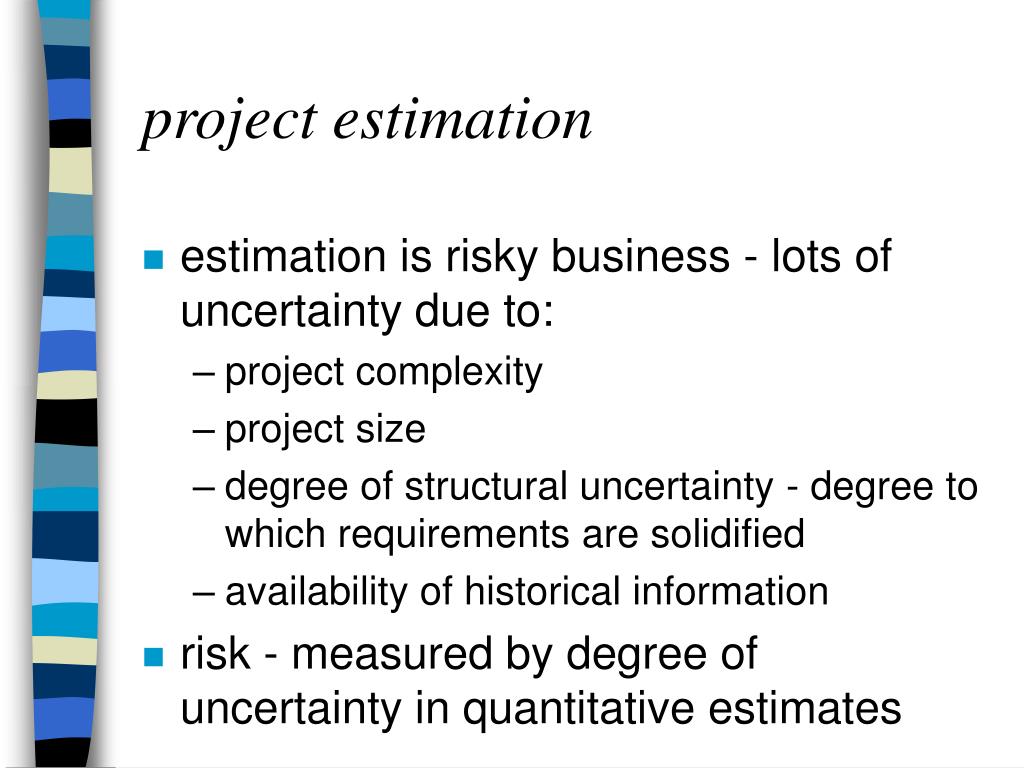 project estimation

estimation is risky business - lots of uncertainty due to:
– project complexity
– project size
– degree of structural uncertainty - degree to which requirements are solidified
– availability of historical information

risk - measured by degree of uncertainty in quantitative estimates